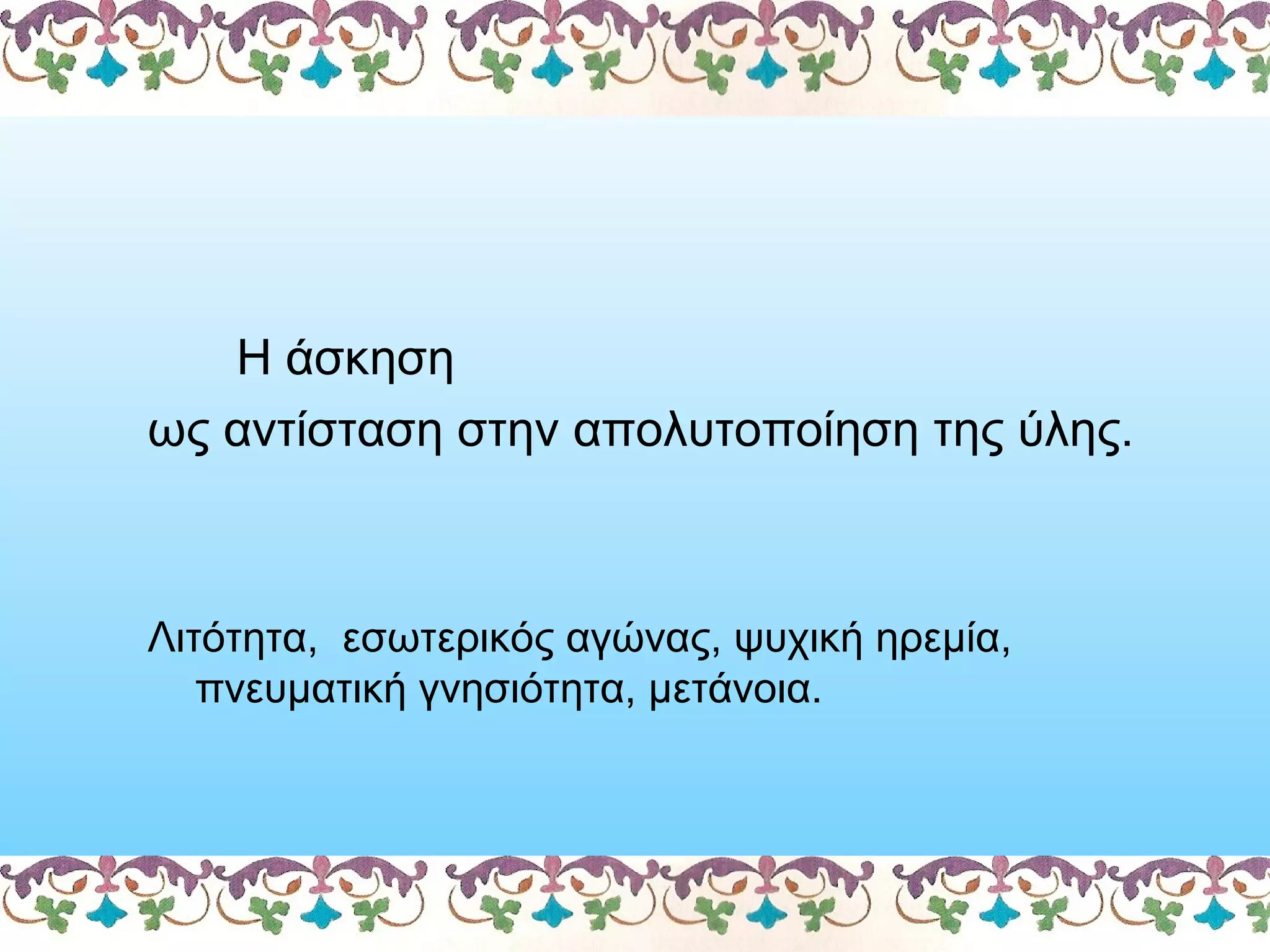 Η άσκηση
ως αντίσταση στην απολυτοποίηση της ύλης.

Λιτότητα, εσωτερικός αγώνας, ψυχική ηρεμία, πνευματική γνησιότητα, μετάνοια.